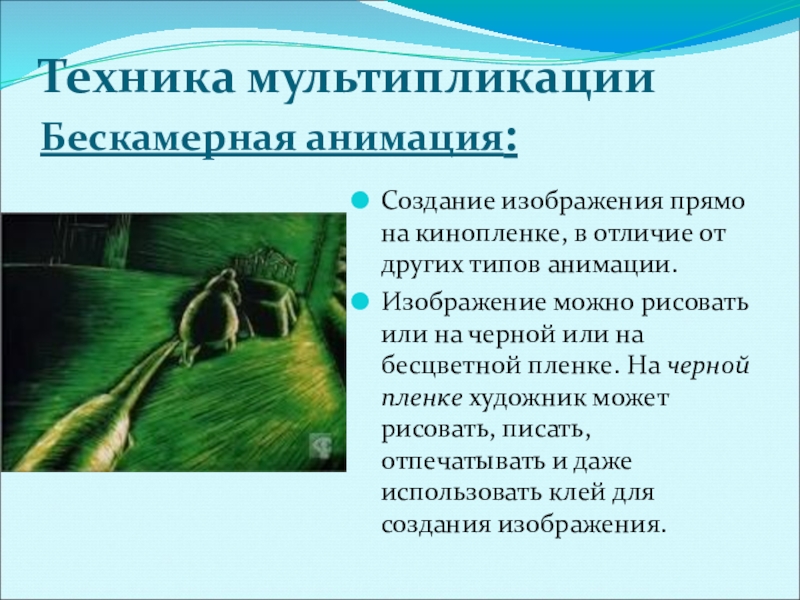 Техника мультипликации
Бескамерная анимация:

Создание изображения прямо на кинопленке, в отличие от других типов анимации.

Изображение можно рисовать или на черной или на бесцветной пленке. На черной пленке художник может рисовать, писать, отпечатывать и даже использовать клей для создания изображения.